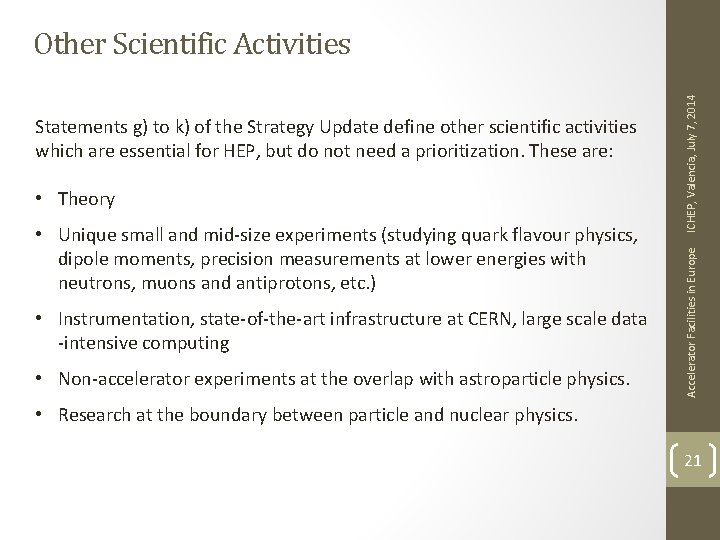 Other Scientific Activities

Statements g) to k) of the Strategy Update define other scientific activities which are essential for HEP, but do not need a prioritization. These are:

• Theory

• Unique small and mid-size experiments (studying quark flavour physics, dipole moments, precision measurements at lower energies with neutrons, muons and antiprotons, etc.)

• Instrumentation, state-of-the-art infrastructure at CERN, large scale data -intensive computing

• Non-accelerator experiments at the overlap with astroparticle physics.

• Research at the boundary between particle and nuclear physics.

Accelerator Facilities in Europe ICHEP, Valencia, July 7, 2014

21